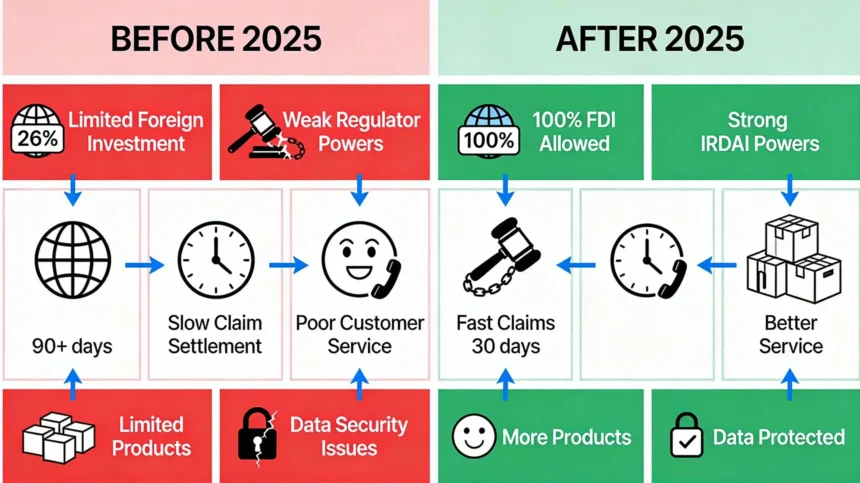 BEFORE 2025

26% Limited Foreign Investment

Weak Regulator Powers

90+ days

Slow Claim Settlement

Poor Customer Service

Limited Products

Data Security Issues

AFTER 2025

100% 100% FDI Allowed

Strong IRDAI Powers

Fast Claims 30 days

Better Service

More Products

Data Protected